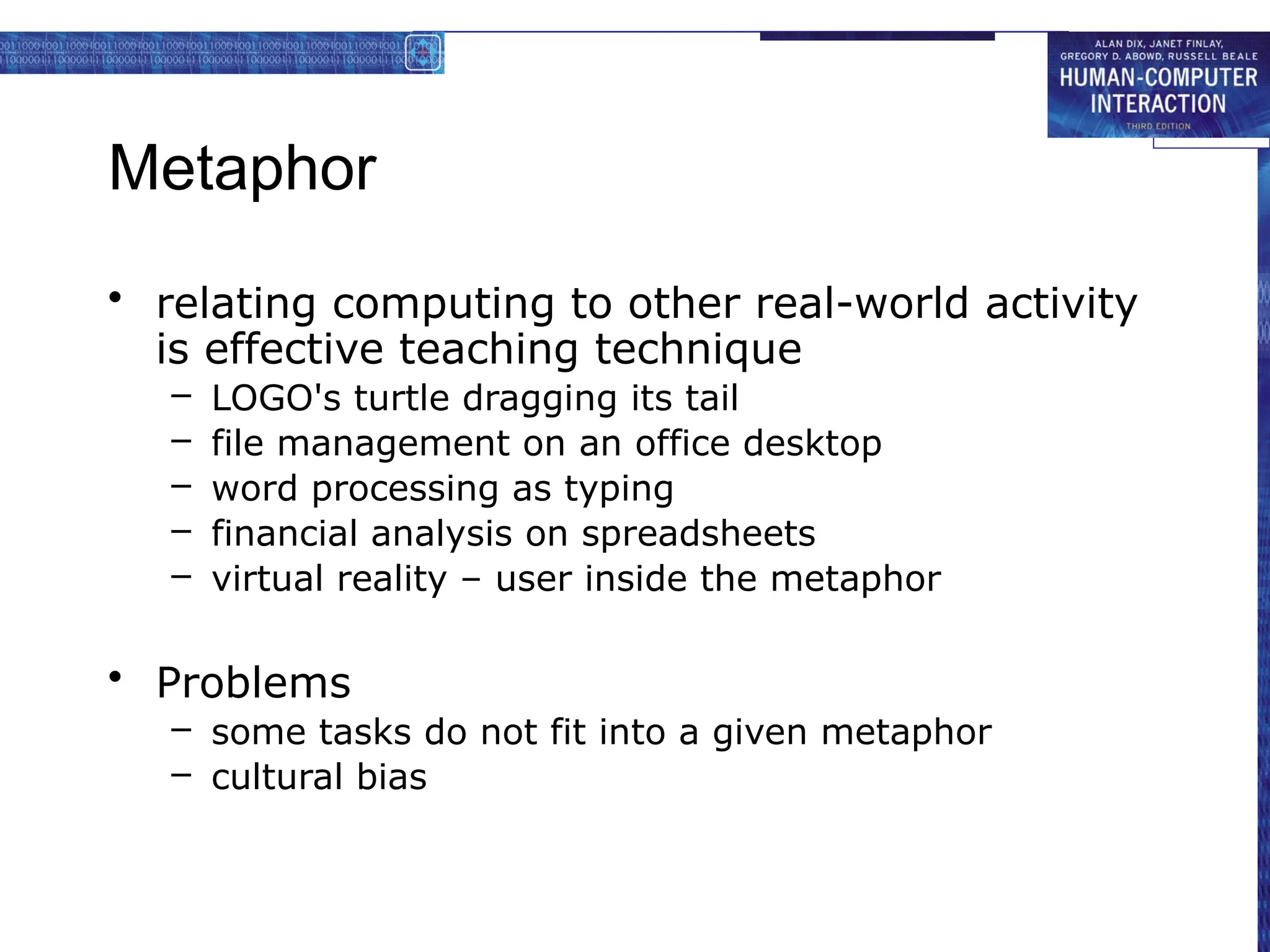 ALAN DIX, JANET FINLAY, GREGORY D. ABOWD, RUSSELL BEALE
HUMAN-COMPUTER INTERACTION
THIRD EDITION

Metaphor

• relating computing to other real-world activity is effective teaching technique
– LOGO's turtle dragging its tail
– file management on an office desktop
– word processing as typing
– financial analysis on spreadsheets
– virtual reality – user inside the metaphor

• Problems
– some tasks do not fit into a given metaphor
– cultural bias